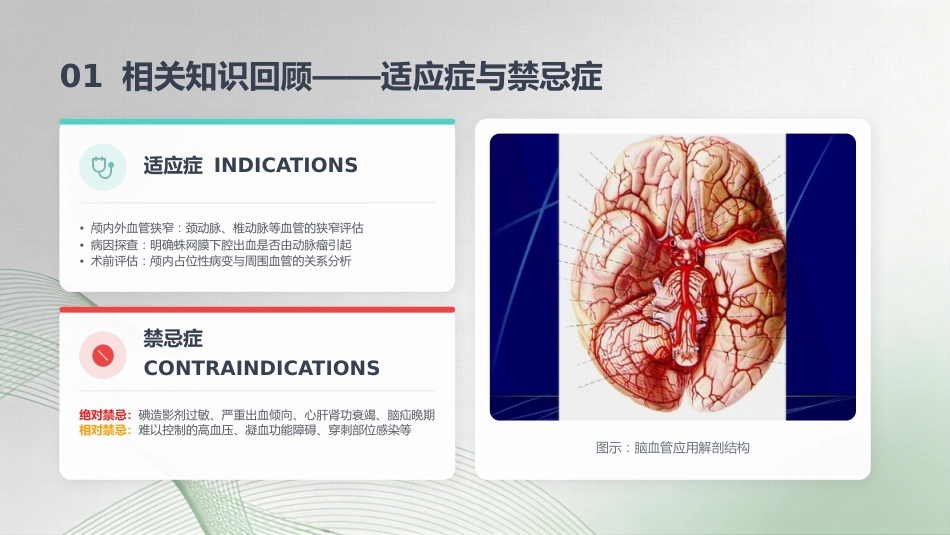 01 相关知识回顾——适应症与禁忌症

适应症 INDICATIONS

• 颅内外血管狭窄：颈动脉、椎动脉等血管的狭窄评估
• 病因探查：明确蛛网膜下腔出血是否由动脉瘤引起
• 术前评估：颅内占位性病变与周围血管的关系分析

禁忌症 CONTRAINDICATIONS

绝对禁忌：碘造影剂过敏、严重出血倾向、心肝肾功衰竭、脑疝晚期
相对禁忌：难以控制的高血压、凝血功能障碍、穿刺部位感染等

图示：脑血管应用解剖结构